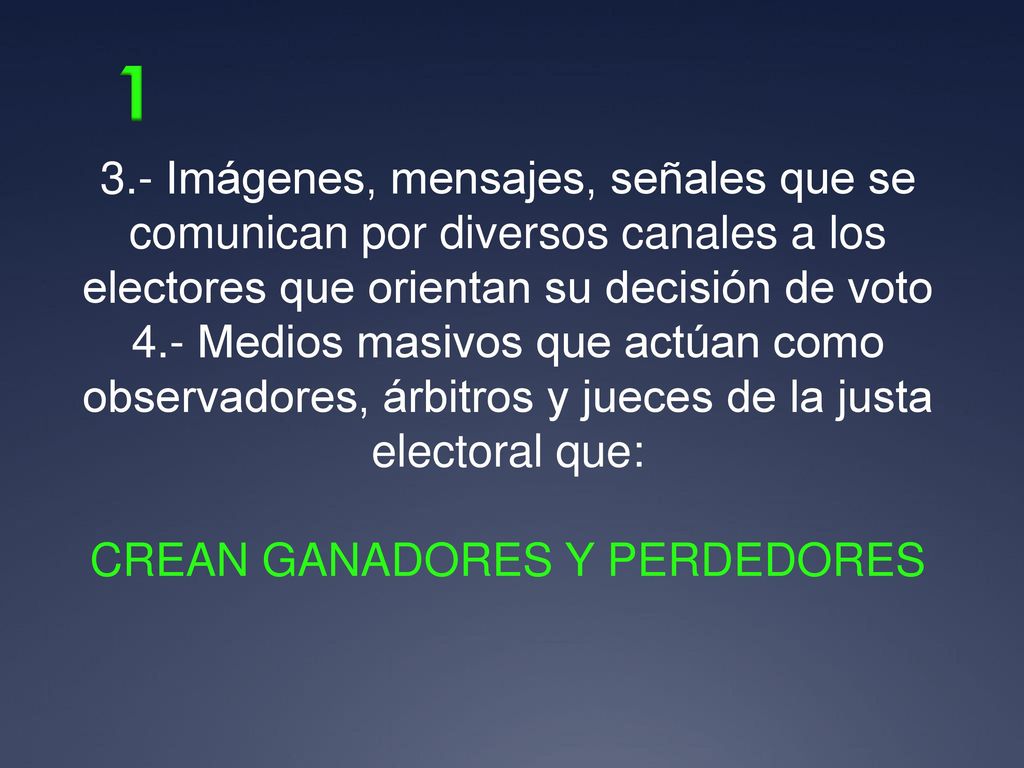 1

3.- Imágenes, mensajes, señales que se comunican por diversos canales a los electores que orientan su decisión de voto
4.- Medios masivos que actúan como observadores, árbitros y jueces de la justa electoral que:

CREAN GANADORES Y PERDEDORES